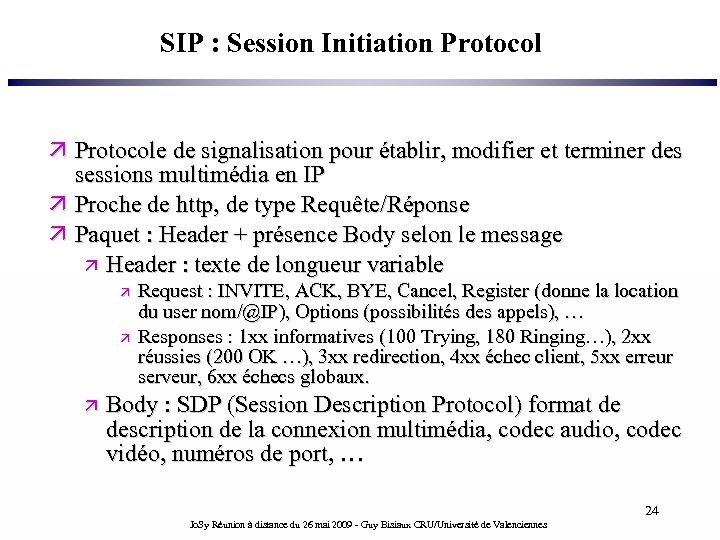 SIP : Session Initiation Protocol

Protocole de signalisation pour établir, modifier et terminer des sessions multimédia en IP

Proche de http, de type Requête/Réponse

Paquet : Header + présence Body selon le message

Header : texte de longueur variable

Request : INVITE, ACK, BYE, Cancel, Register (donne la location du user nom/@IP), Options (possibilités des appels), …

Responses : 1xx informatives (100 Trying, 180 Ringing…), 2xx réussies (200 OK …), 3xx redirection, 4xx échec client, 5xx erreur serveur, 6xx échecs globaux.

Body : SDP (Session Description Protocol) format de description de la connexion multimédia, codec audio, codec vidéo, numéros de port, …

24

JoSy Réunion à distance du 26 mai 2009 - Guy Bisiaux CRU/Université de Valenciennes